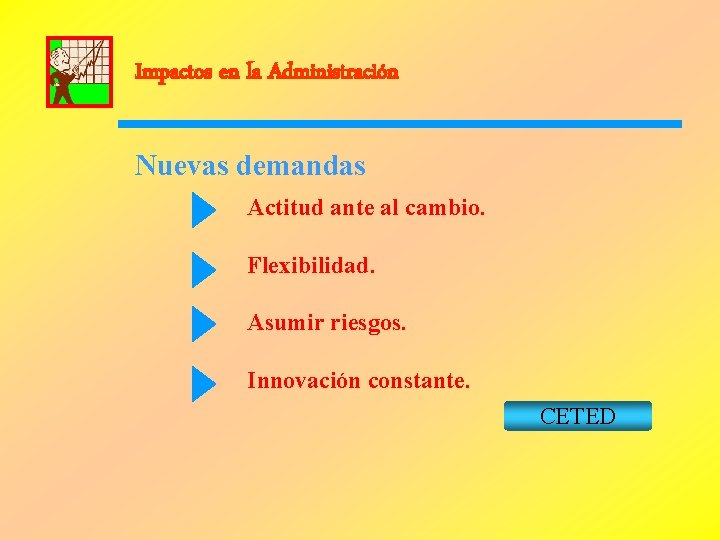 Impactos en la Administración

Nuevas demandas

Actitud ante al cambio.

Flexibilidad.

Asumir riesgos.

Innovación constante.

CETED